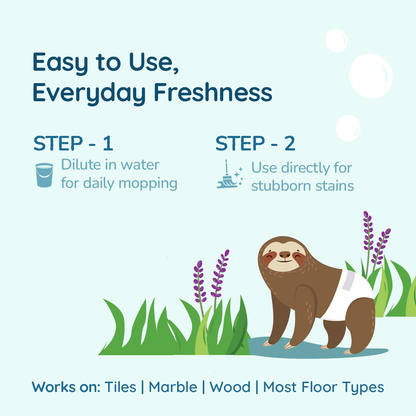 Easy to Use,
Everyday Freshness

STEP - 1
Dilute in water for daily mopping

STEP - 2
Use directly for stubborn stains

Works on: Tiles | Marble | Wood | Most Floor Types